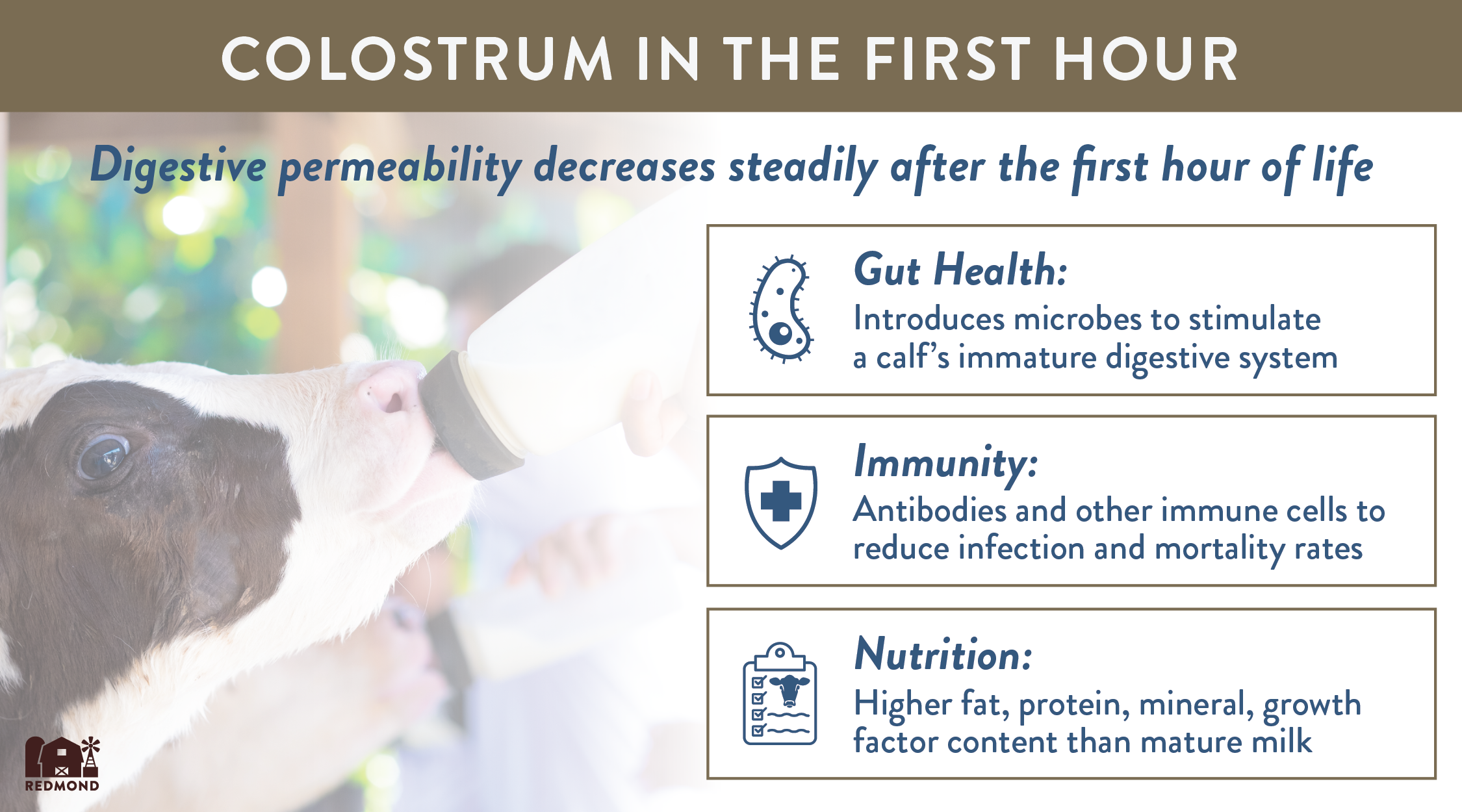 COLOSTRUM IN THE FIRST HOUR

Digestive permeability decreases steadily after the first hour of life

Gut Health:
Introduces microbes to stimulate a calf's immature digestive system

Immunity:
Antibodies and other immune cells to reduce infection and mortality rates

Nutrition:
Higher fat, protein, mineral, growth factor content than mature milk

REDMOND